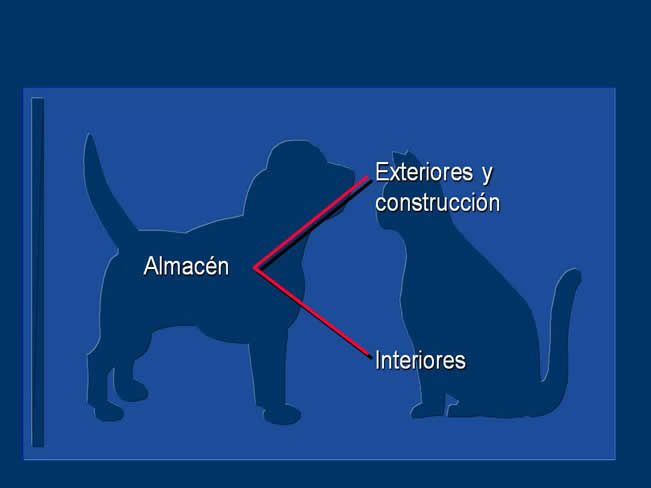 Almacén

Exteriores y construcción

Interiores